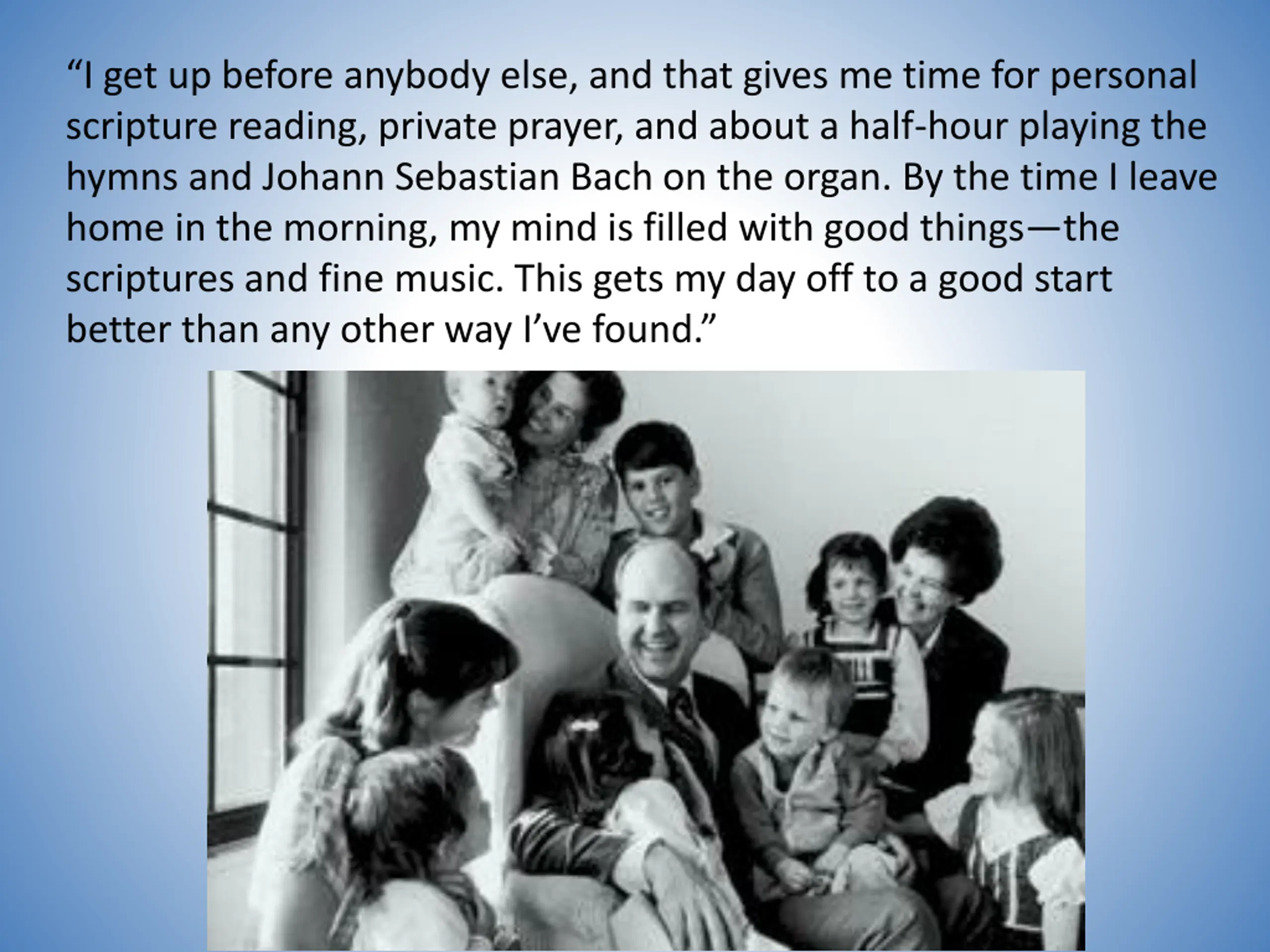 “I get up before anybody else, and that gives me time for personal scripture reading, private prayer, and about a half-hour playing the hymns and Johann Sebastian Bach on the organ. By the time I leave home in the morning, my mind is filled with good things—the scriptures and fine music. This gets my day off to a good start better than any other way I’ve found.”